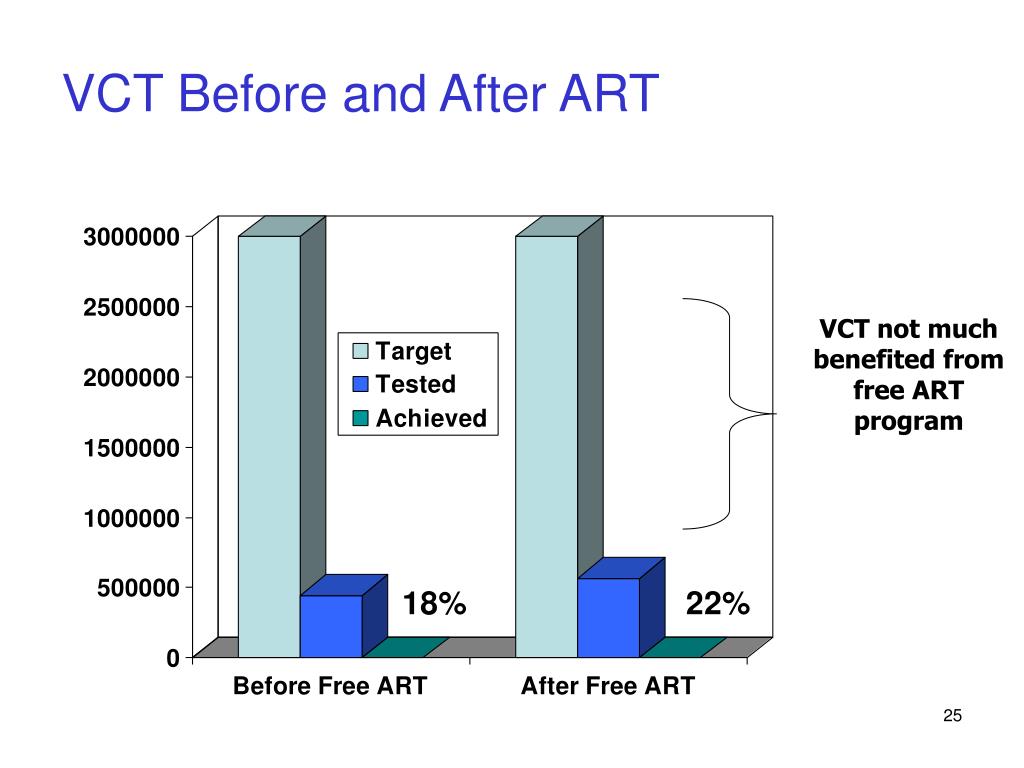 VCT Before and After ART

3000000
2500000
2000000
1500000
1000000
500000
0

Target
Tested
Achieved

18%
22%

Before Free ART
After Free ART

VCT not much benefited from free ART program

25